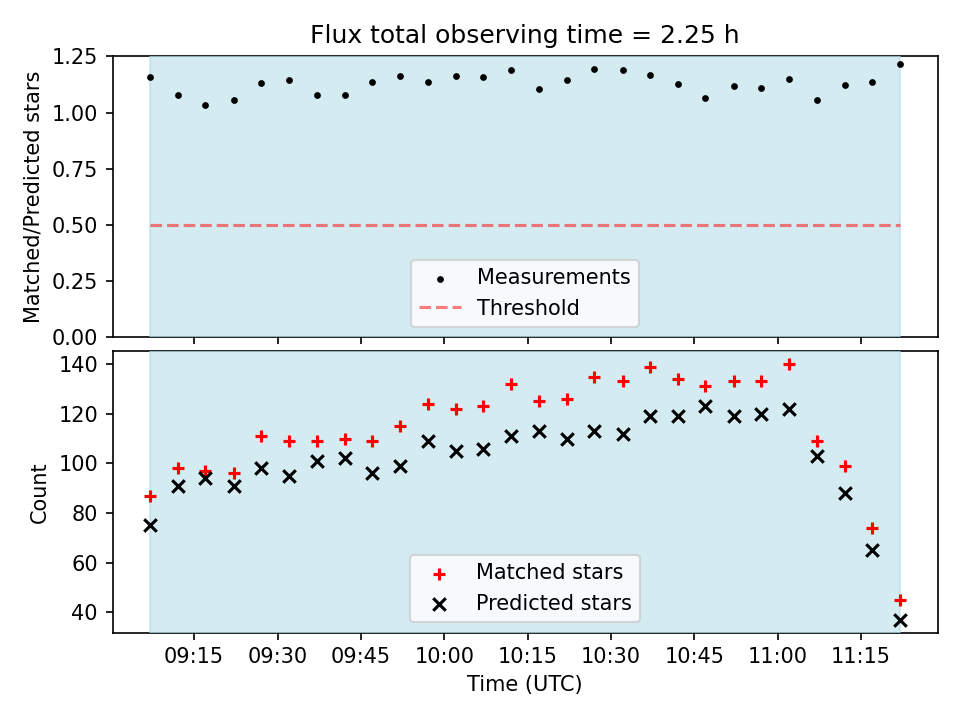 Flux total observing time = 2.25 h

Matched/Predicted stars

1.25
1.00
0.75
0.50
0.25
0.00

Measurements
Threshold

Count

140
120
100
80
60
40

Matched stars
Predicted stars

09:15 09:30 09:45 10:00 10:15 10:30 10:45 11:00 11:15

Time (UTC)